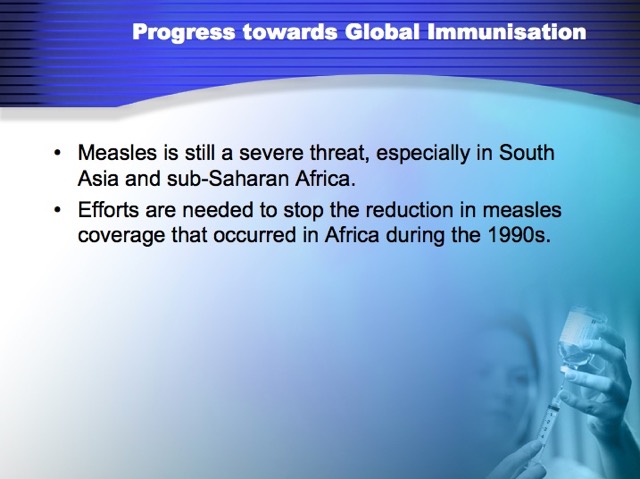 Progress towards Global Immunisation

• Measles is still a severe threat, especially in South Asia and sub-Saharan Africa.

• Efforts are needed to stop the reduction in measles coverage that occurred in Africa during the 1990s.